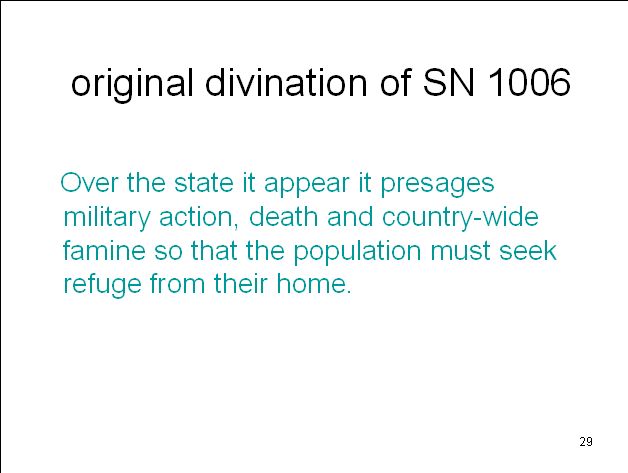 original divination of SN 1006

Over the state it appear it presages military action, death and country-wide famine so that the population must seek refuge from their home.

29